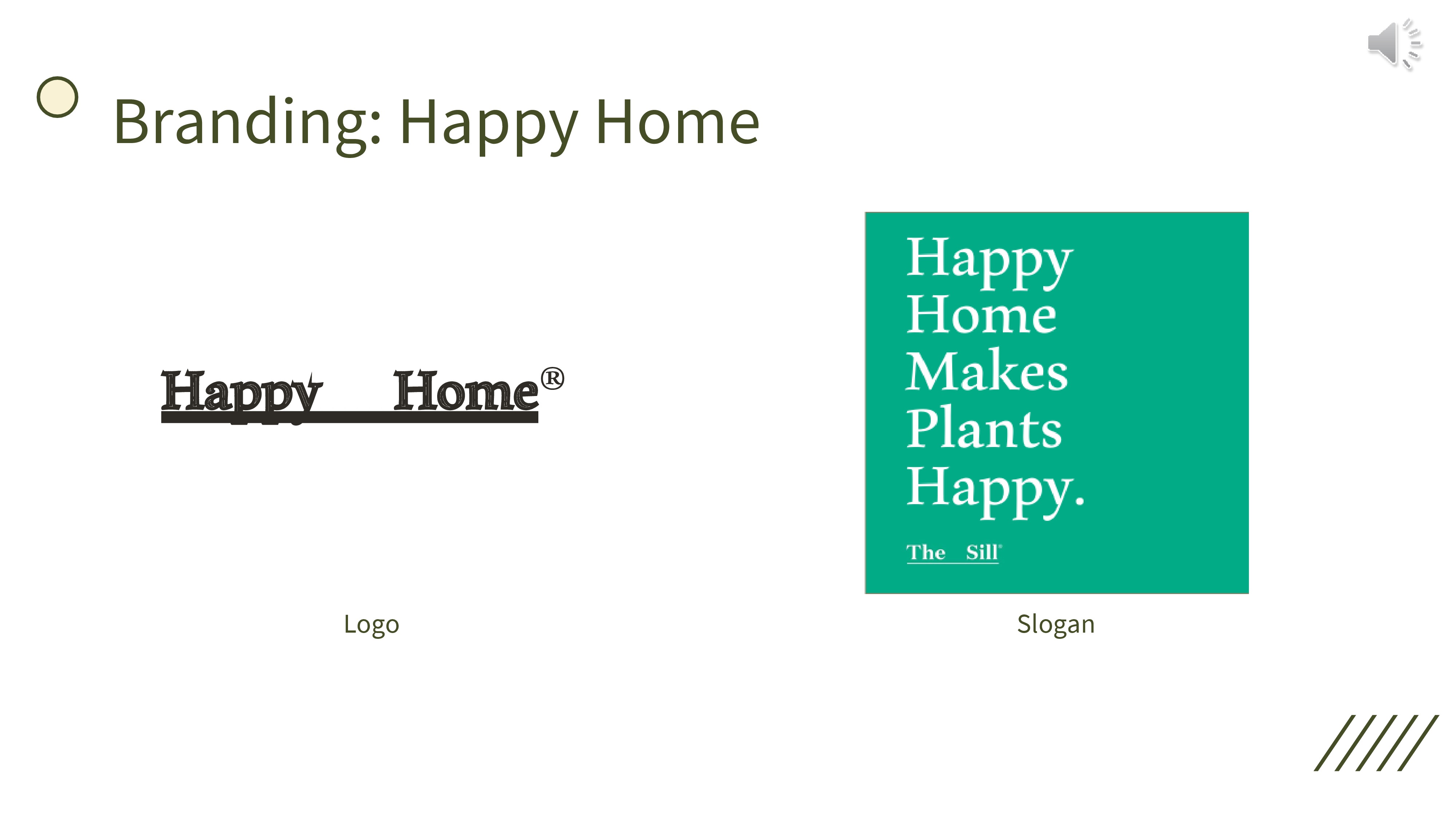 Branding: Happy Home

Happy Home®

Logo

Happy Home Makes Plants Happy.

The Sill®

Slogan